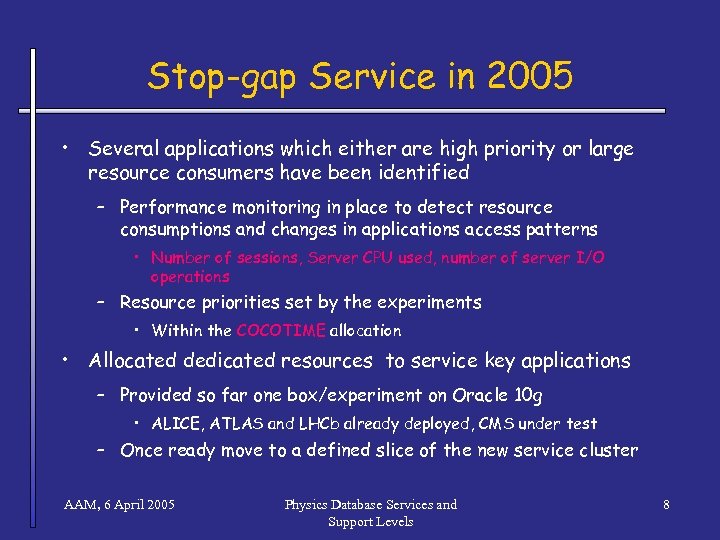 Stop-gap Service in 2005

• Several applications which either are high priority or large resource consumers have been identified

– Performance monitoring in place to detect resource consumptions and changes in applications access patterns

• Number of sessions, Server CPU used, number of server I/O operations

– Resource priorities set by the experiments

• Within the COCOTIME allocation

• Allocated dedicated resources to service key applications

– Provided so far one box/experiment on Oracle 10g

• ALICE, ATLAS and LHCb already deployed, CMS under test

– Once ready move to a defined slice of the new service cluster

AAM, 6 April 2005

Physics Database Services and Support Levels

8